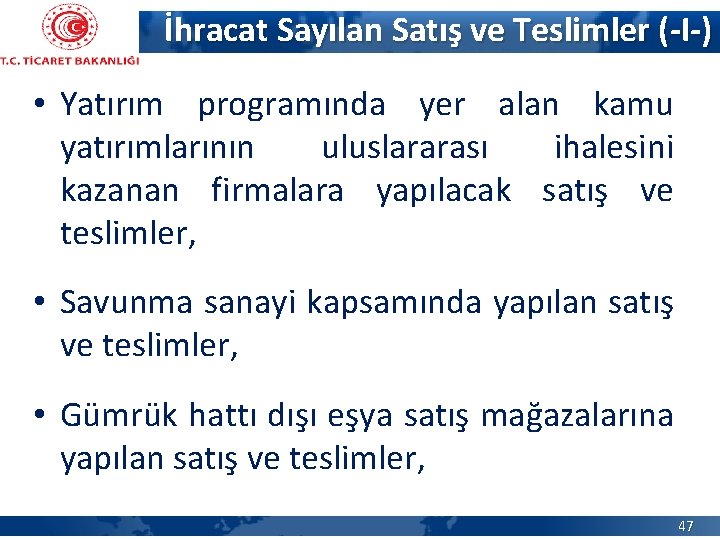 T.C. TİCARET BAKANLIĞI

İhracat Sayılan Satış ve Teslimler (-I-)

• Yatırım programında yer alan kamu yatırımlarının uluslararası ihalesini kazanan firmalara yapılacak satış ve teslimler,

• Savunma sanayi kapsamında yapılan satış ve teslimler,

• Gümrük hattı dışı eşya satış mağazalarına yapılan satış ve teslimler,

47